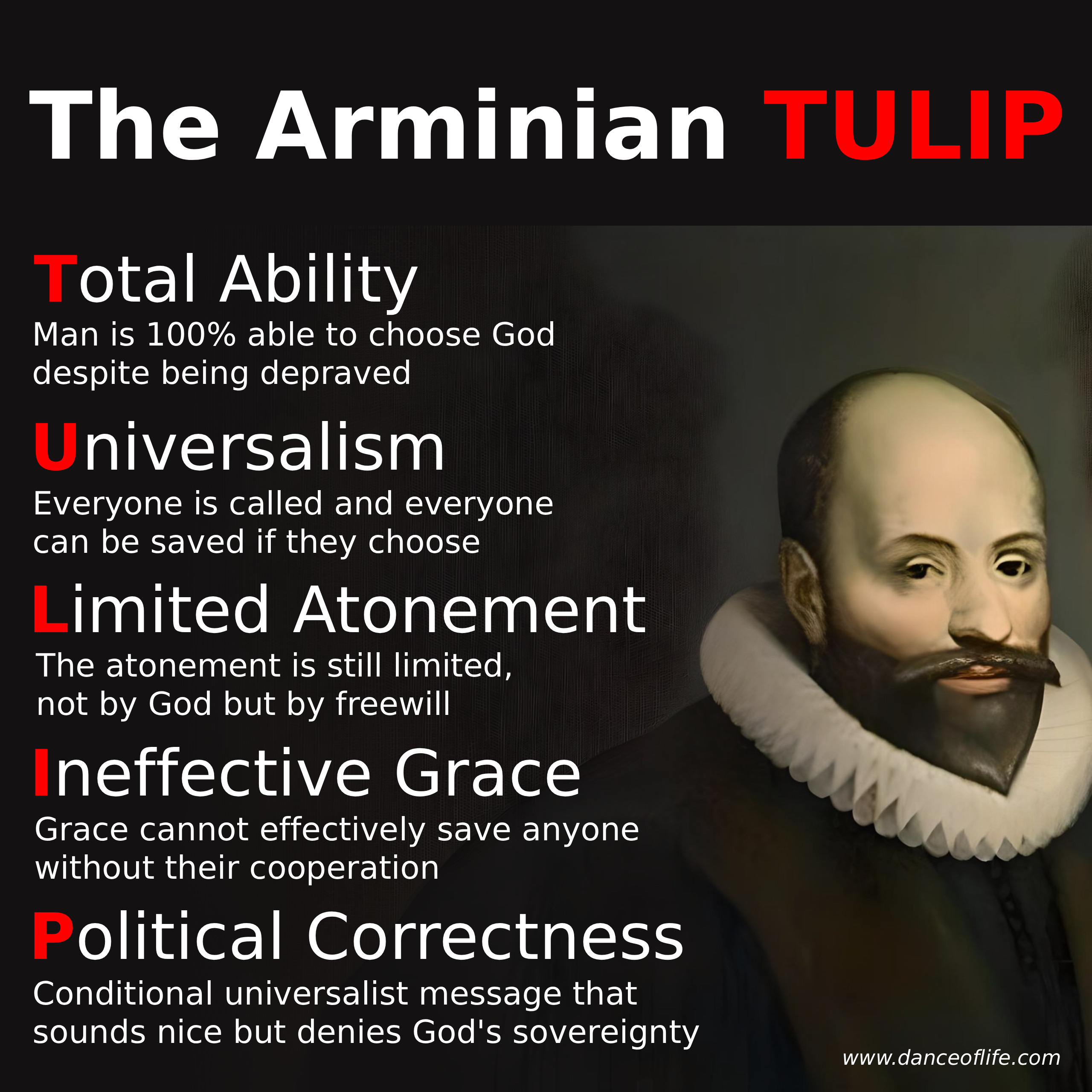 The Arminian TULIP

Total Ability
Man is 100% able to choose God despite being depraved

Universalism
Everyone is called and everyone can be saved if they choose

Limited Atonement
The atonement is still limited, not by God but by freewill

Ineffective Grace
Grace cannot effectively save anyone without their cooperation

Political Correctness
Conditional universalist message that sounds nice but denies God's sovereignty

www.danceoflife.com